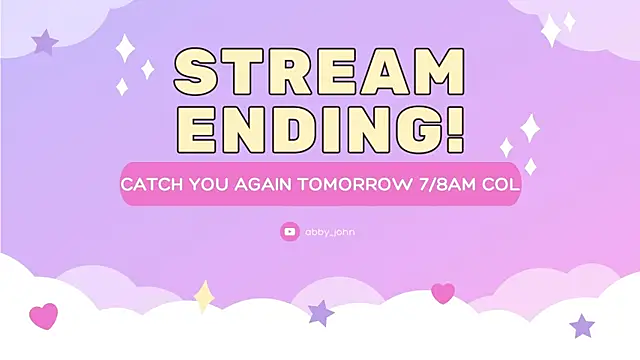 STREAM ENDING!

CATCH YOU AGAIN TOMORROW 7/8AM COL

abby_john